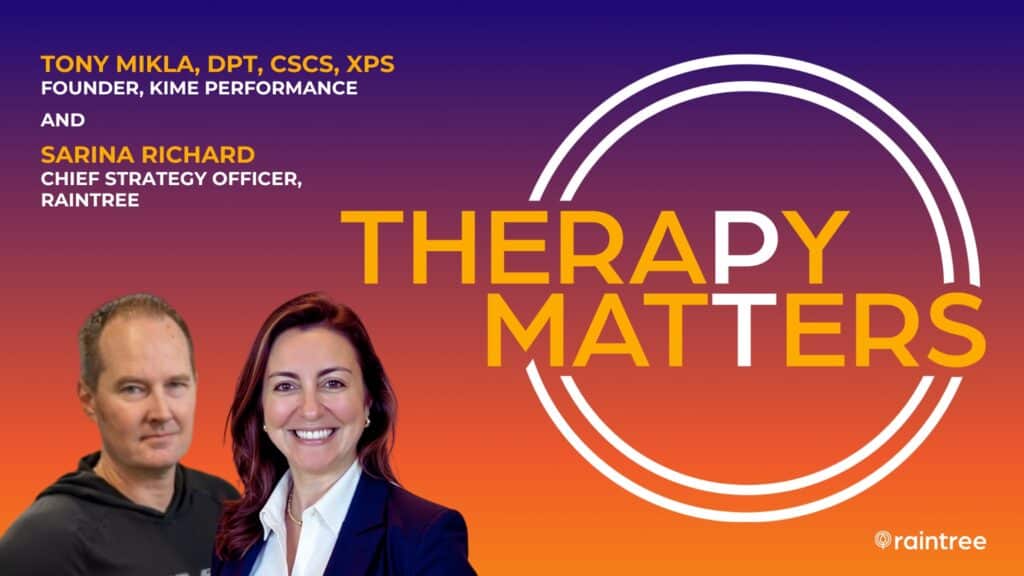 TONY MIKLA, DPT, CSCS, XPS
FOUNDER, KIME PERFORMANCE

AND

SARINA RICHARD
CHIEF STRATEGY OFFICER, RAINTREE

THERAPY
MATTERS

raintree